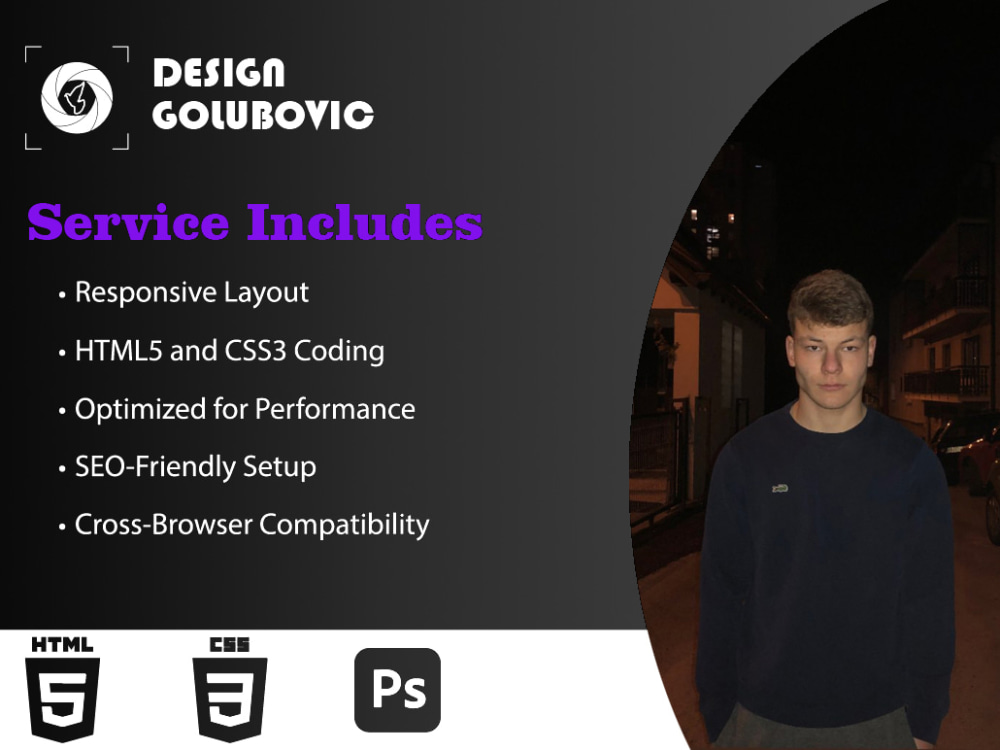 DESIGN
GOLUBOVIC

Service Includes

• Responsive Layout
• HTML5 and CSS3 Coding
• Optimized for Performance
• SEO-Friendly Setup
• Cross-Browser Compatibility

HTML
5
CSS
3
Ps